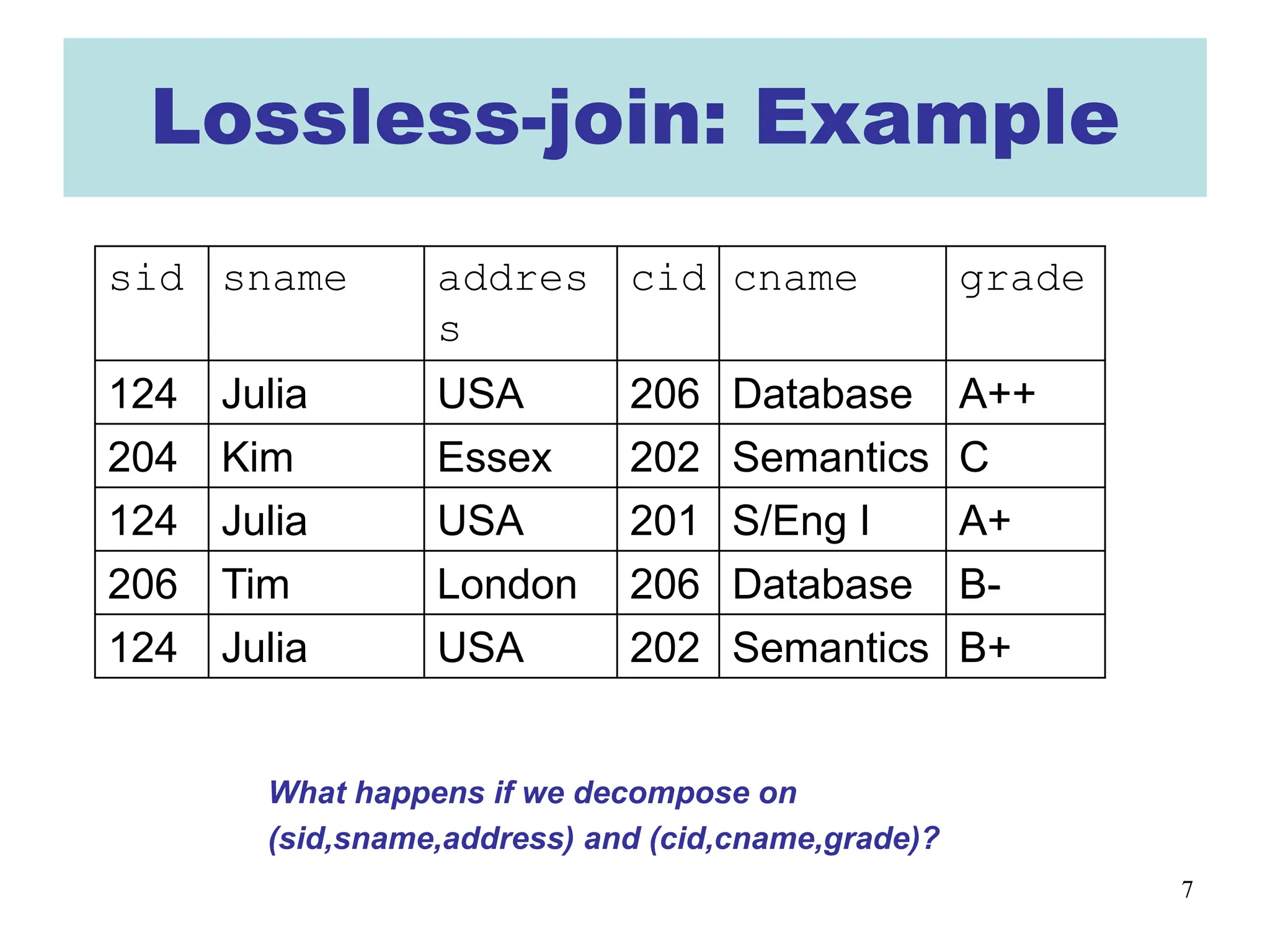 Lossless-join: Example

| sid | sname | address | cid | cname | grade |
|---|---|---|---|---|---|
| 124 | Julia | USA | 206 | Database | A++ |
| 204 | Kim | Essex | 202 | Semantics | C |
| 124 | Julia | USA | 201 | S/Eng I | A+ |
| 206 | Tim | London | 206 | Database | B- |
| 124 | Julia | USA | 202 | Semantics | B+ |

What happens if we decompose on (sid,sname,address) and (cid,cname,grade)?

7